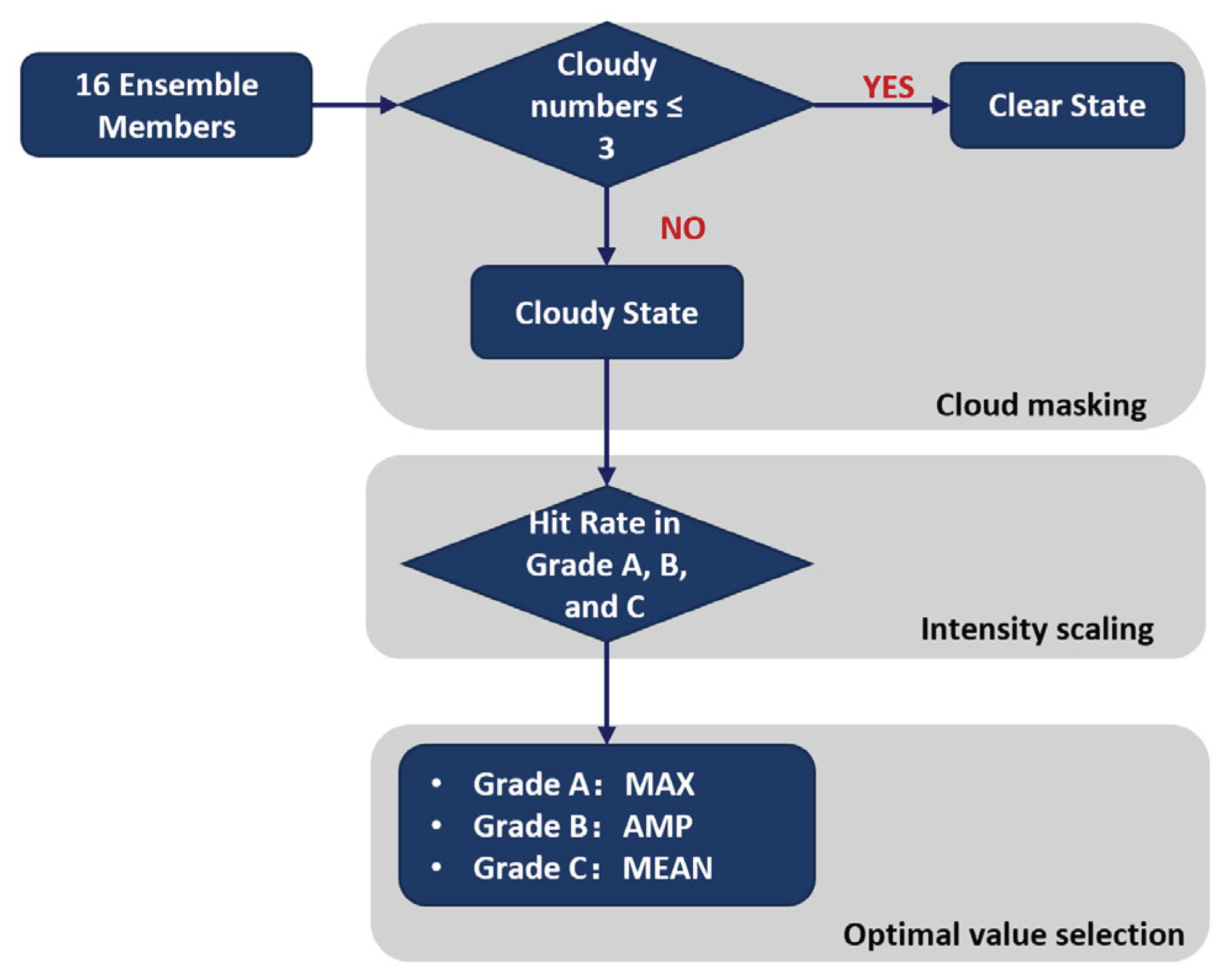 16 Ensemble Members

Cloudy numbers ≤ 3

YES

Clear State

NO

Cloudy State

Cloud masking

Hit Rate in Grade A, B, and C

Intensity scaling

• Grade A： MAX
• Grade B： AMP
• Grade C： MEAN

Optimal value selection